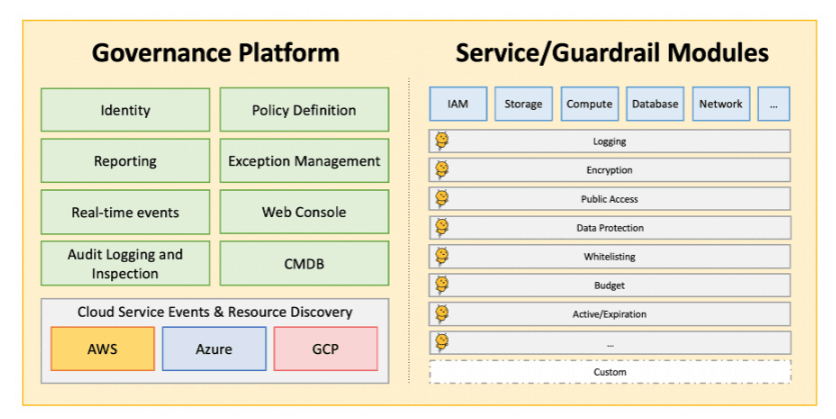 Governance Platform

Identity

Policy Definition

Reporting

Exception Management

Real-time events

Web Console

Audit Logging and Inspection

CMDB

Cloud Service Events & Resource Discovery

AWS

Azure

GCP

Service/Guardrail Modules

IAM

Storage

Compute

Database

Network

...

Logging

Encryption

Public Access

Data Protection

Whitelisting

Budget

Active/Expiration

...

Custom